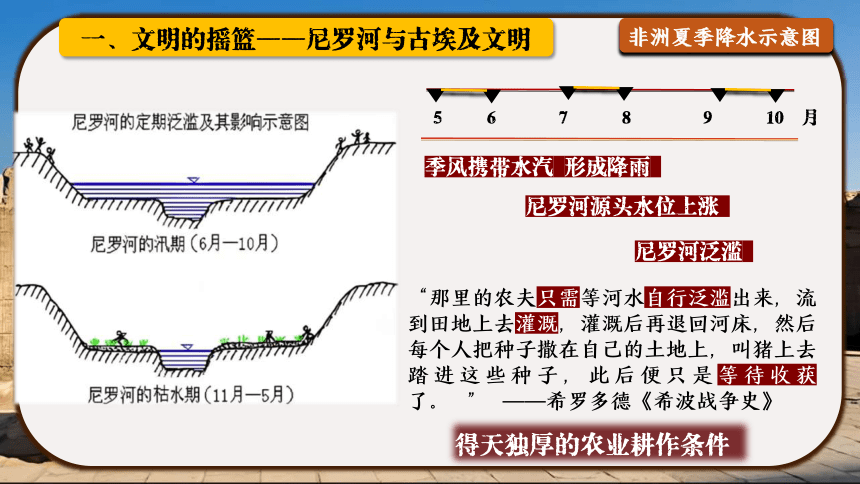 一、文明的摇篮——尼罗河与古埃及文明

非洲夏季降水示意图

尼罗河的定期泛滥及其影响示意图

尼罗河的汛期（6月—10月）

尼罗河的枯水期（11月—5月）

5 6 7 8 9 10 月

季风携带水汽 形成降雨

尼罗河源头水位上涨

尼罗河泛滥

“那里的农夫只需等河水自行泛滥出来，流到田地上去灌溉，灌溉后再退回河床，然后每个人把种子撒在自己的土地上，叫猪上去踏进这些种子，此后便只是等待收获了。” ——希罗多德《希波战争史》

得天独厚的农业耕作条件